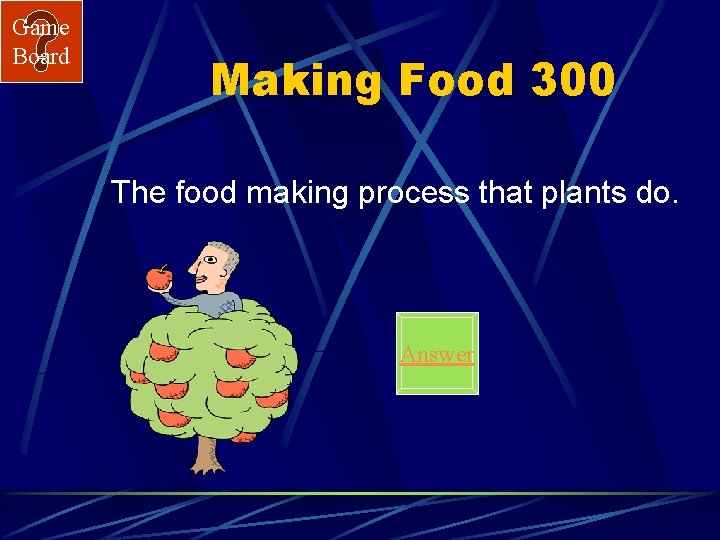 Game Board

Making Food 300

The food making process that plants do.

Answer